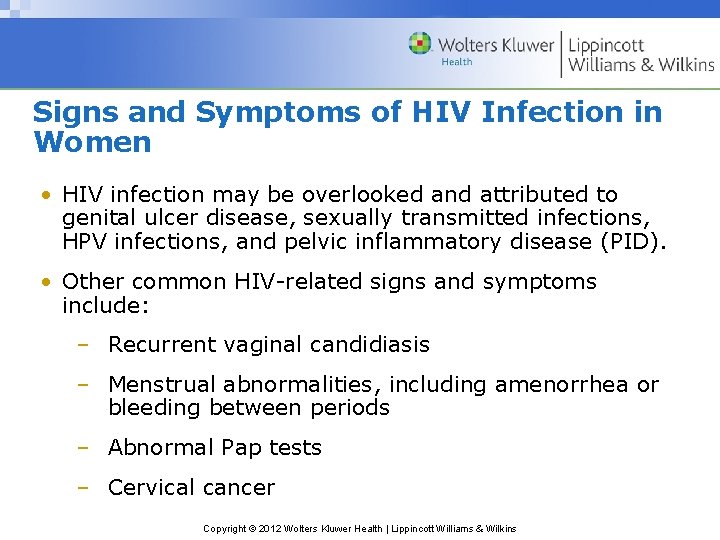 Wolters Kluwer Health | Lippincott Williams & Wilkins

Signs and Symptoms of HIV Infection in Women

• HIV infection may be overlooked and attributed to genital ulcer disease, sexually transmitted infections, HPV infections, and pelvic inflammatory disease (PID).

• Other common HIV-related signs and symptoms include:

– Recurrent vaginal candidiasis

– Menstrual abnormalities, including amenorrhea or bleeding between periods

– Abnormal Pap tests

– Cervical cancer

Copyright © 2012 Wolters Kluwer Health | Lippincott Williams & Wilkins